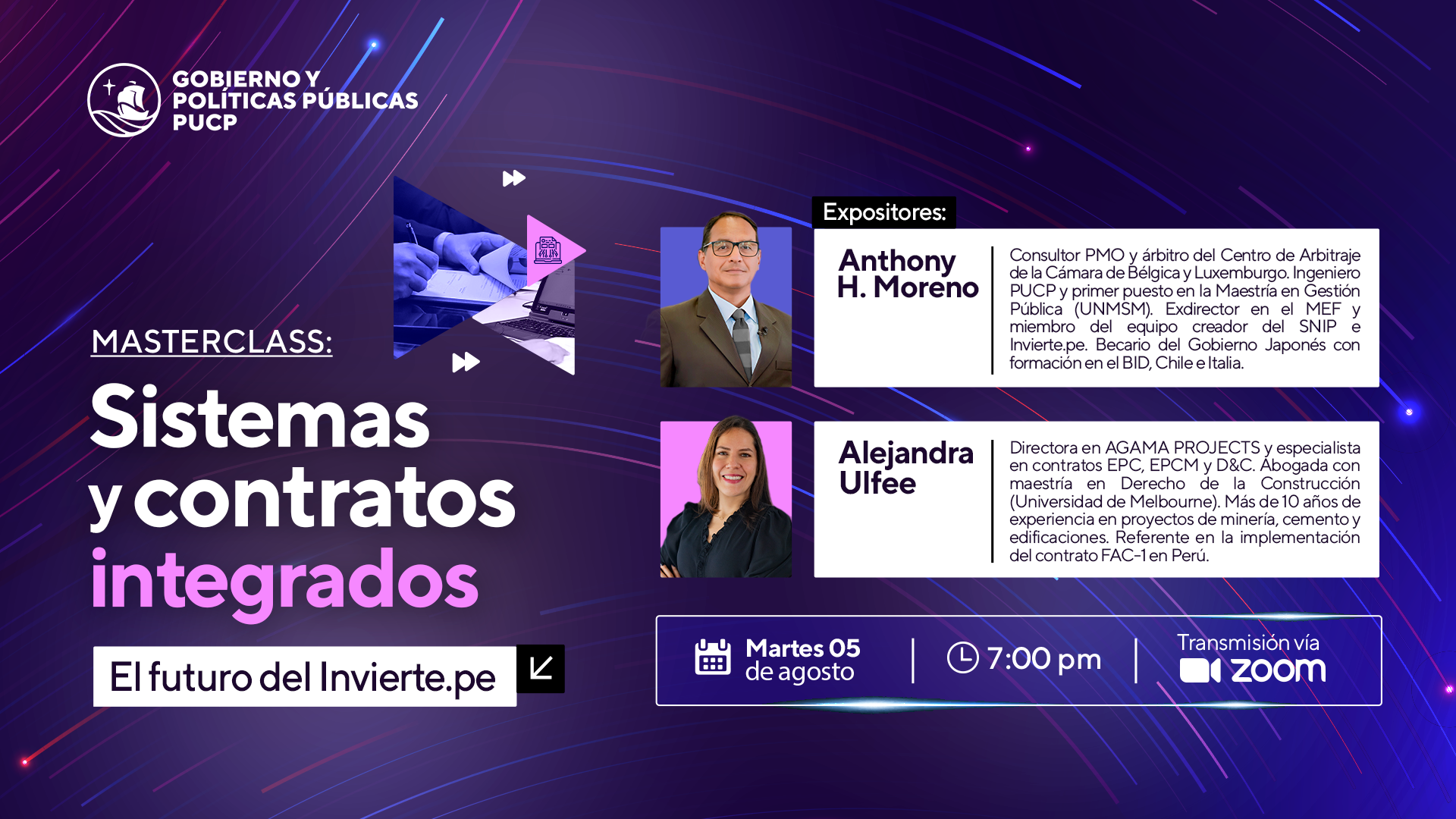 GOBIERNO Y POLÍTICAS PÚBLICAS PUCP

MASTERCLASS:

Sistemas y contratos integrados

El futuro del Invierte.pe

Expositores:

Anthony H. Moreno

Consultor PMO y árbitro del Centro de Arbitraje de la Cámara de Bélgica y Luxemburgo. Ingeniero PUCP y primer puesto en la Maestría en Gestión Pública (UNMSM). Exdirector en el MEF y miembro del equipo creador del SNIP e Invierte.pe. Becario del Gobierno Japonés con formación en el BID, Chile e Italia.

Alejandra Ulfee

Directora en AGAMA PROJECTS y especialista en contratos EPC, EPCM y D&C. Abogada con maestría en Derecho de la Construcción (Universidad de Melbourne). Más de 10 años de experiencia en proyectos de minería, cemento y edificaciones. Referente en la implementación del contrato FAC-1 en Perú.

Martes 05 de agosto

7:00 pm

Transmisión vía zoom